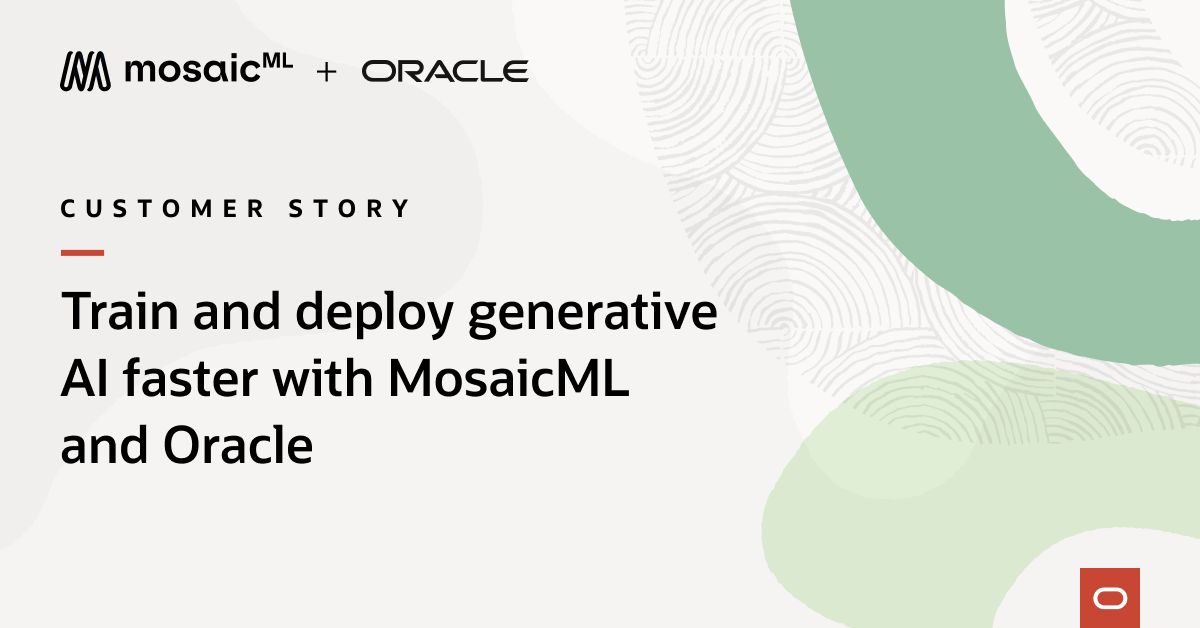 mosaicML + ORACLE

CUSTOMER STORY

Train and deploy generative AI faster with MosaicML and Oracle